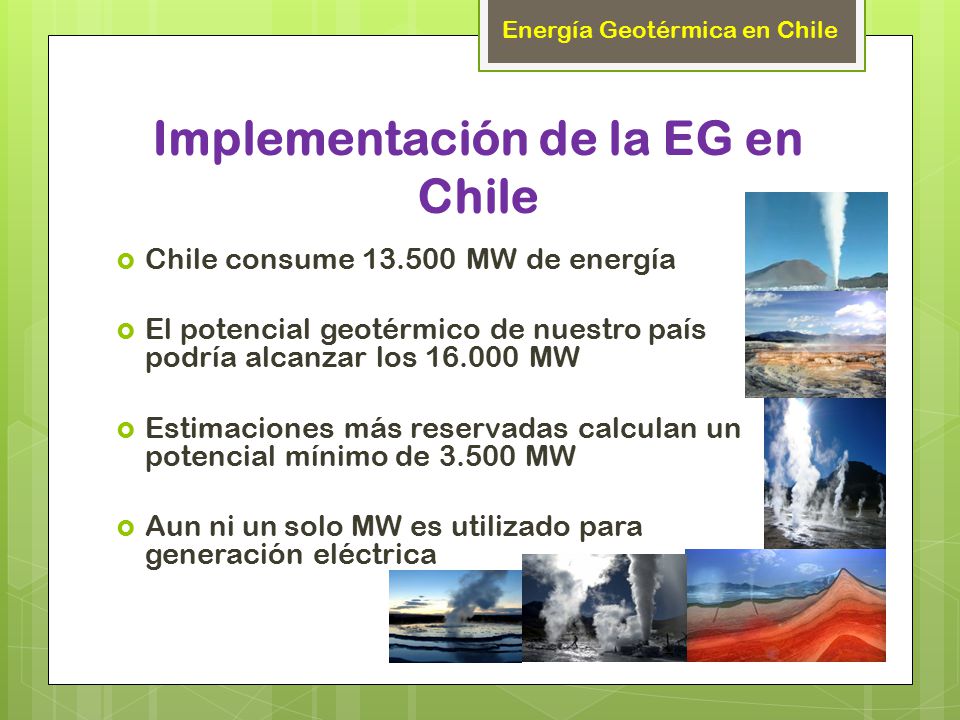 Energía Geotérmica en Chile

Implementación de la EG en Chile

Chile consume 13.500 MW de energía

El potencial geotérmico de nuestro país podría alcanzar los 16.000 MW

Estimaciones más reservadas calculan un potencial mínimo de 3.500 MW

Aun ni un solo MW es utilizado para generación eléctrica